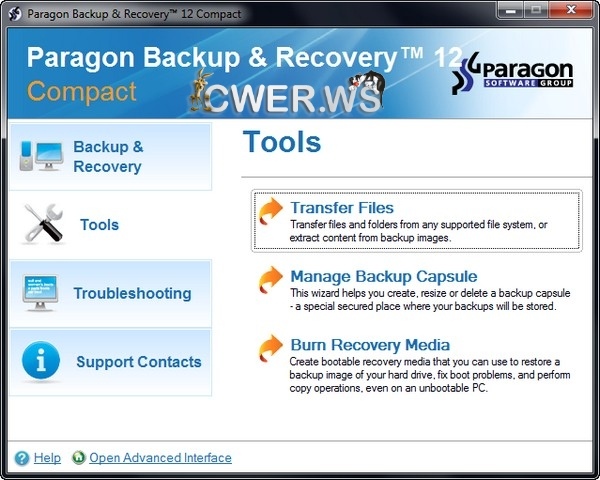 Paragon Backup & Recovery™ 12 Compact

Paragon Backup & Recovery™ 12
Compact

CWER.WS

Paragon
SOFTWARE GROUP

Backup & Recovery

Tools

Troubleshooting

Support Contacts

Tools

Transfer Files
Transfer files and folders from any supported file system, or extract content from backup images.

Manage Backup Capsule
This wizard helps you create, resize or delete a backup capsule - a special secured place where your backups will be stored.

Burn Recovery Media
Create bootable recovery media that you can use to restore a backup image of your hard drive, fix boot problems, and perform copy operations, even on an unbootable PC.

Help  Open Advanced Interface